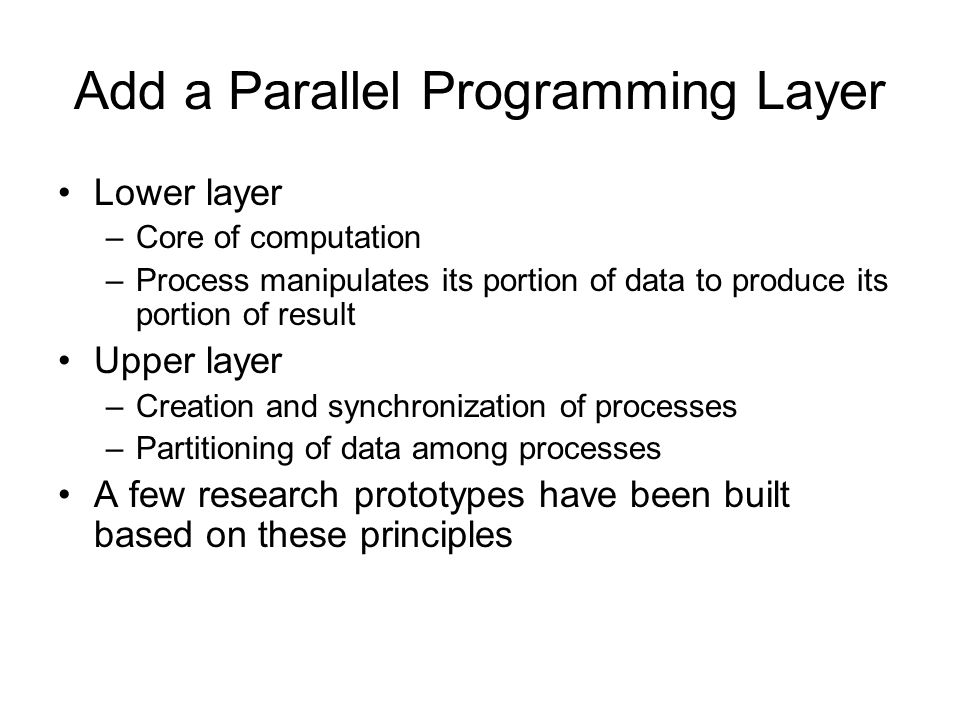 Add a Parallel Programming Layer

• Lower layer
– Core of computation
– Process manipulates its portion of data to produce its portion of result

• Upper layer
– Creation and synchronization of processes
– Partitioning of data among processes

• A few research prototypes have been built based on these principles